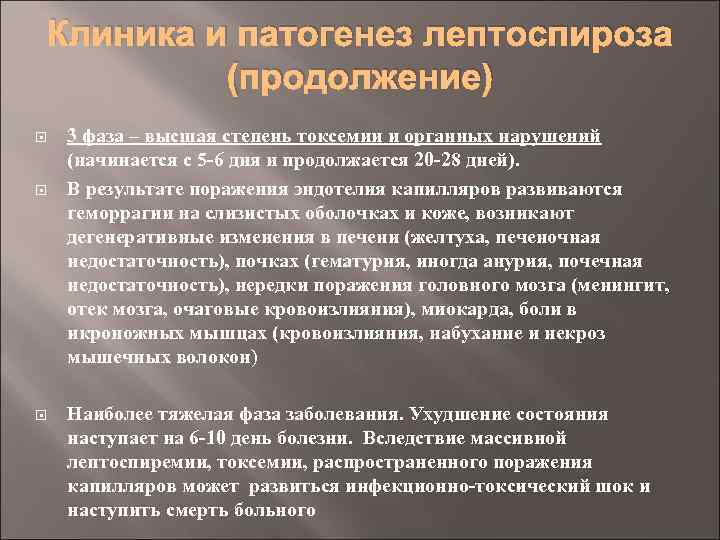 Клиника и патогенез лептоспироза (продолжение)

3 фаза – высшая степень токсемии и органных нарушений (начинается с 5-6 дня и продолжается 20-28 дней).

В результате поражения эндотелия капилляров развиваются геморрагии на слизистых оболочках и коже, возникают дегенеративные изменения в печени (желтуха, печеночная недостаточность), почках (гематурия, иногда анурия, почечная недостаточность), нередки поражения головного мозга (менингит, отек мозга, очаговые кровоизлияния), миокарда, боли в икроножных мышцах (кровоизлияния, набухание и некроз мышечных волокон)

Наиболее тяжелая фаза заболевания. Ухудшение состояния наступает на 6-10 день болезни. Вследствие массивной лептоспиремии, токсемии, распространенного поражения капилляров может развиться инфекционно-токсический шок и наступить смерть больного